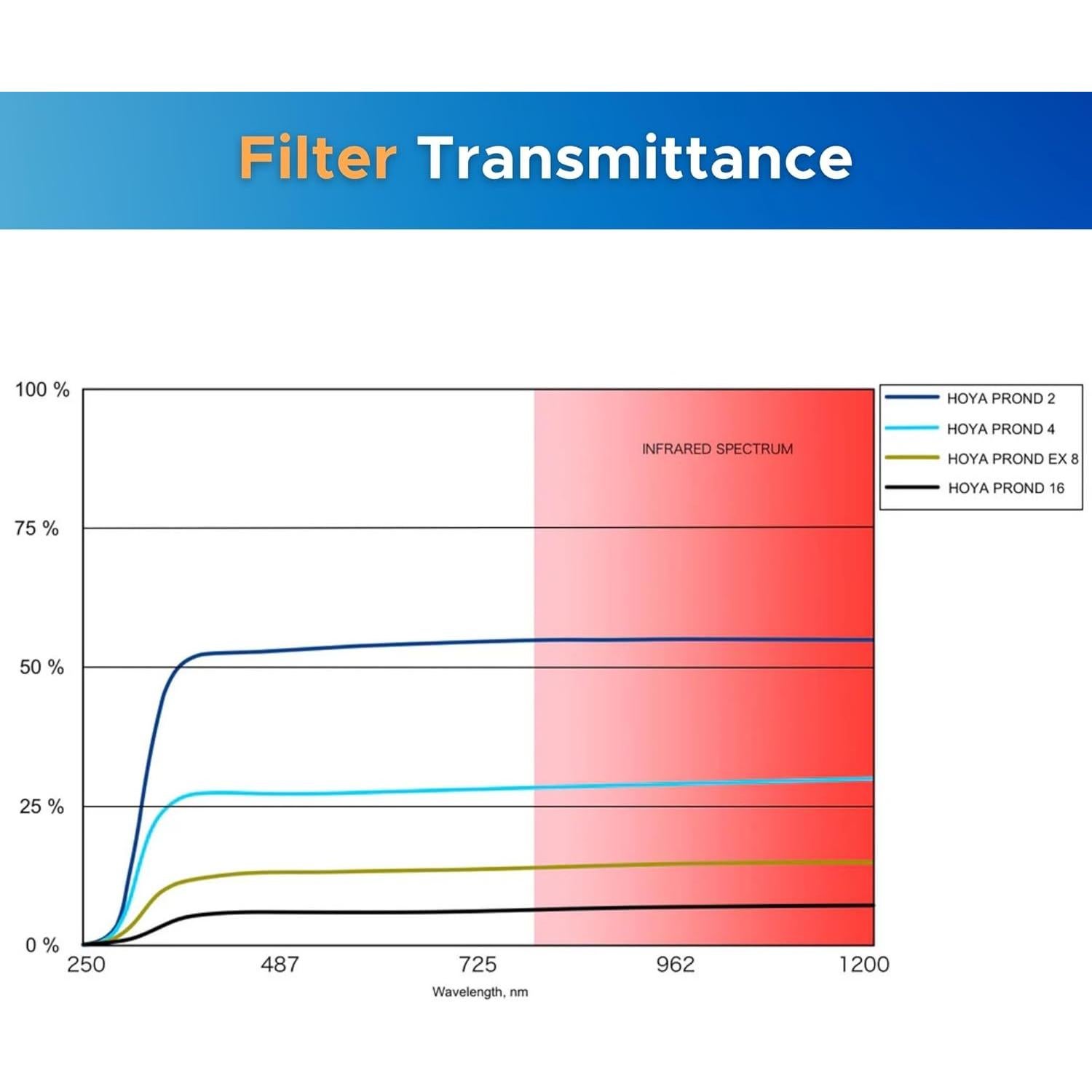 Filter Transmittance

100 %
75 %
50 %
25 %
0 %

INFRARED SPECTRUM

HOYA PROND 2
HOYA PROND 4
HOYA PROND EX 8
HOYA PROND 16

250
487
725
962
1200

Wavelength, nm